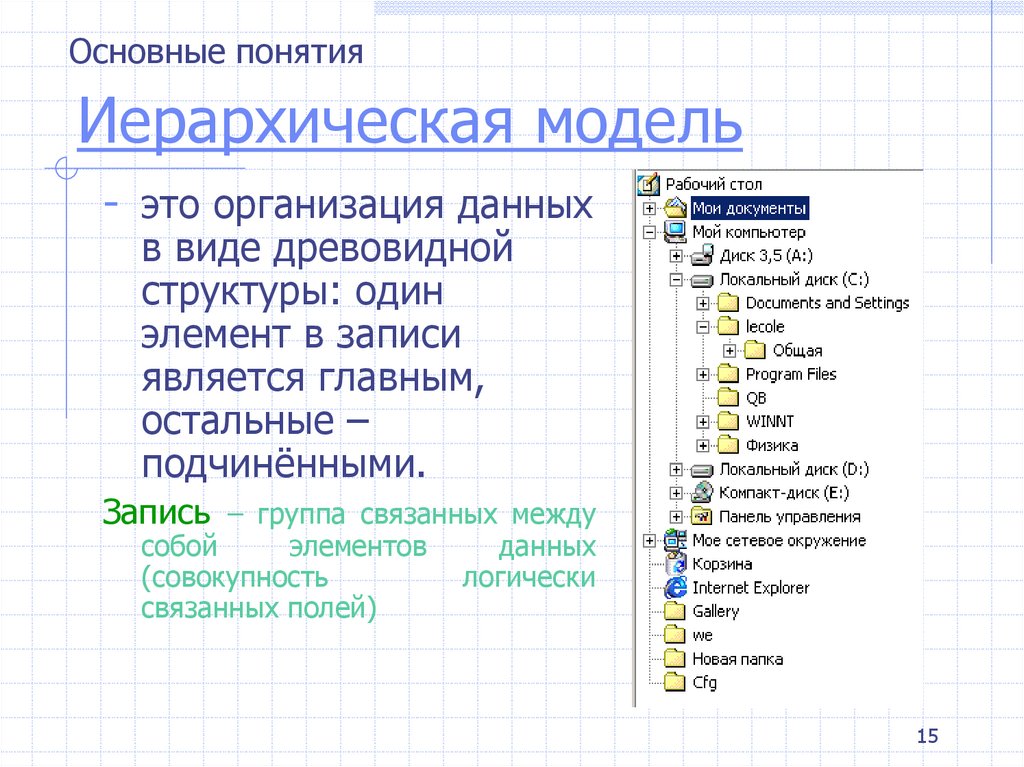 Основные понятия

Иерархическая модель

- это организация данных в виде древовидной структуры: один элемент в записи является главным, остальные – подчинёнными.

Запись – группа связанных между собой элементов данных (совокупность логически связанных полей)

Рабочий стол
Мои документы
Мой компьютер
Диск 3,5 (A:)
Локальный диск (C:)
Documents and Settings
lecole
Общая
Program Files
QB
WINNT
Физика
Локальный диск (D:)
Компакт-диск (E:)
Панель управления
Мое сетевое окружение
Корзина
Internet Explorer
Gallery
we
Новая папка
Cfg

15